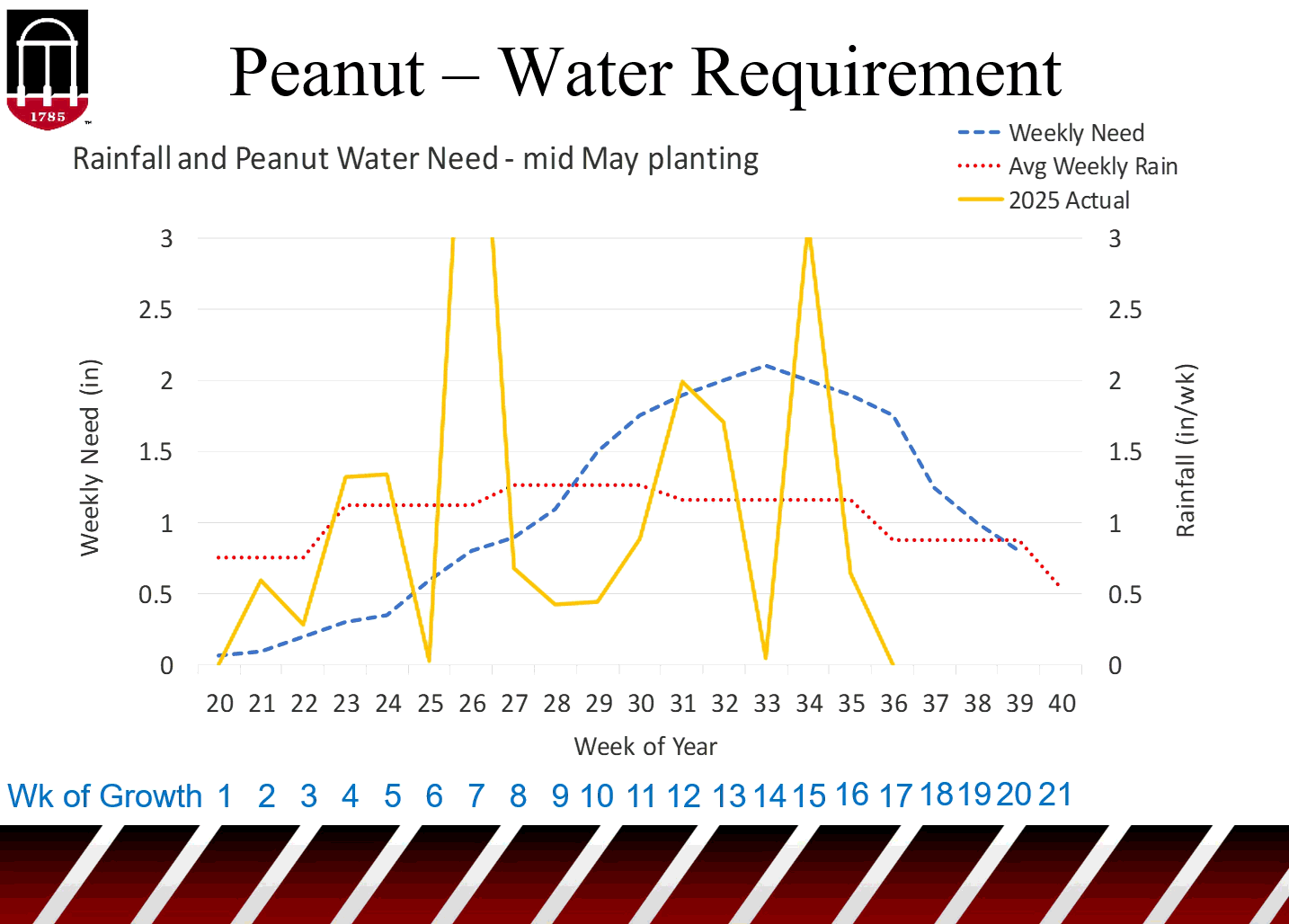 1785

Peanut – Water Requirement

Rainfall and Peanut Water Need - mid May planting

Weekly Need
Avg Weekly Rain
2025 Actual

Weekly Need (in)

3
2.5
2
1.5
1
0.5
0

Rainfall (in/wk)

3
2.5
2
1.5
1
0.5
0

20 21 22 23 24 25 26 27 28 29 30 31 32 33 34 35 36 37 38 39 40

Week of Year

Wk of Growth 1 2 3 4 5 6 7 8 9 10 11 12 13 14 15 16 17 18 19 20 21